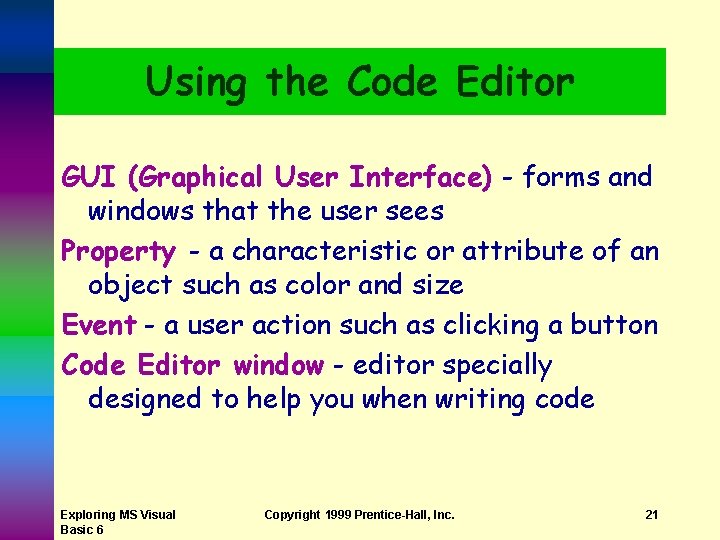 Using the Code Editor

GUI (Graphical User Interface) - forms and windows that the user sees

Property - a characteristic or attribute of an object such as color and size

Event - a user action such as clicking a button

Code Editor window - editor specially designed to help you when writing code

Exploring MS Visual Basic 6

Copyright 1999 Prentice-Hall, Inc.

21